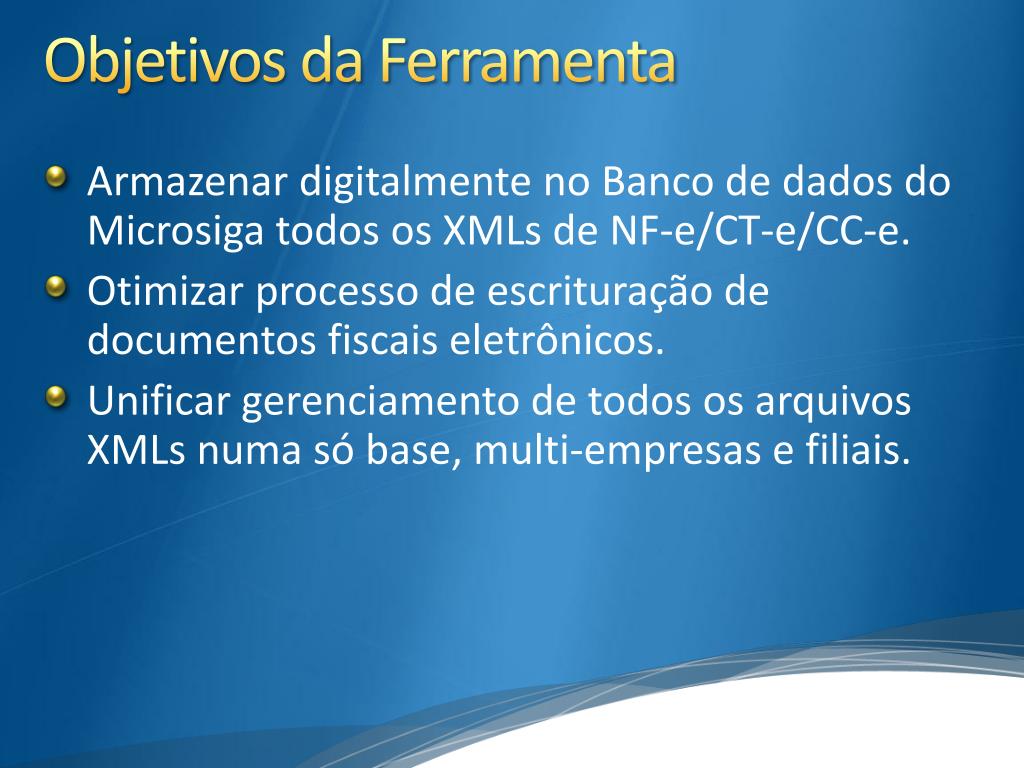 Objetivos da Ferramenta

Armazenar digitalmente no Banco de dados do Microsiga todos os XMLs de NF-e/CT-e/CC-e.

Otimizar processo de escrituração de documentos fiscais eletrônicos.

Unificar gerenciamento de todos os arquivos XMLs numa só base, multi-empresas e filiais.